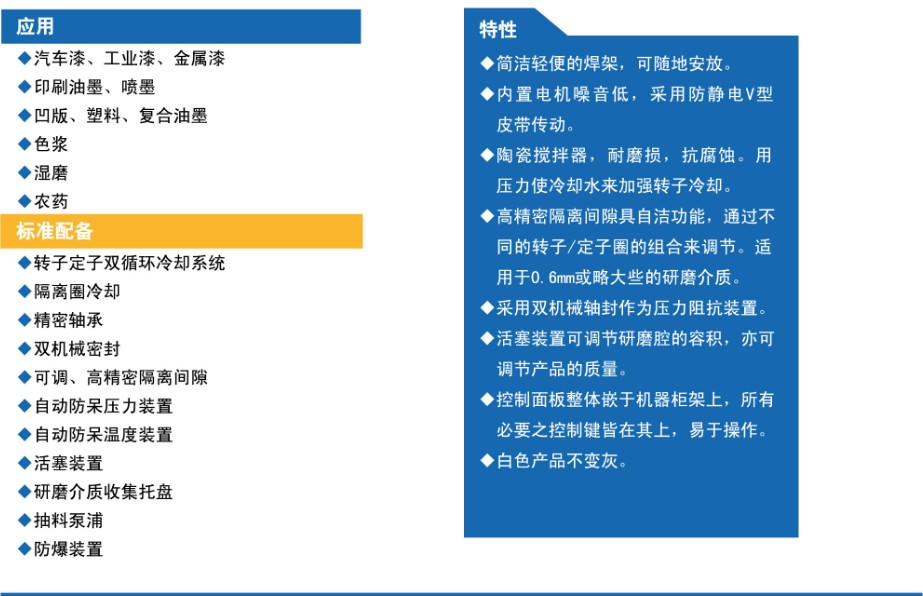 应用

◆汽车漆、工业漆、金属漆
◆印刷油墨、喷墨
◆凹版、塑料、复合油墨
◆色浆
◆湿磨
◆农药

标准配备

◆转子定子双循环冷却系统
◆隔离圈冷却
◆精密轴承
◆双机械密封
◆可调、高精密隔离间隙
◆自动防呆压力装置
◆自动防呆温度装置
◆活塞装置
◆研磨介质收集托盘
◆抽料泵浦
◆防爆装置

特性

◆简洁轻便的焊架，可随地安放。
◆内置电机噪音低，采用防静电V型皮带传动。
◆陶瓷搅拌器，耐磨损，抗腐蚀。用压力使冷却水来加强转子冷却。
◆高精密隔离间隙具自洁功能，通过不同的转子/定子圈的组合来调节。适用于0.6mm或略大些的研磨介质。
◆采用双机械轴封作为压力阻抗装置。
◆活塞装置可调节研磨腔的容积，亦可调节产品的质量。
◆控制面板整体嵌于机器柜架上，所有必要之控制键皆在其上，易于操作。
◆白色产品不变灰。